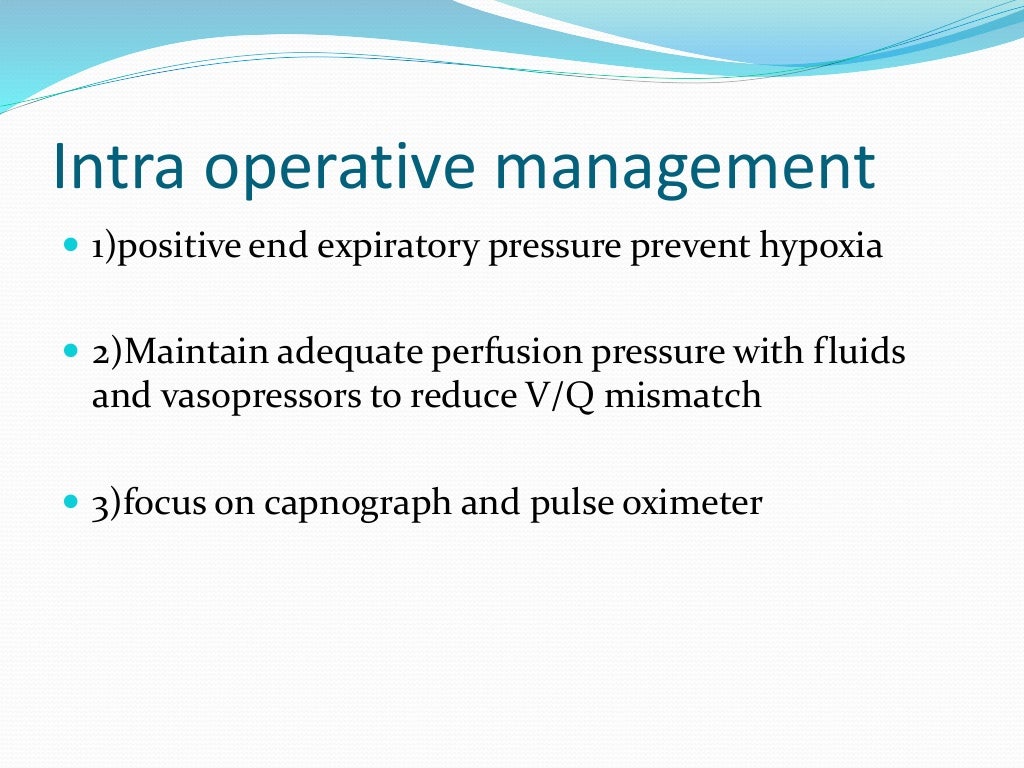 Intra operative management

1)positive end expiratory pressure prevent hypoxia

2)Maintain adequate perfusion pressure with fluids and vasopressors to reduce V/Q mismatch

3)focus on capnograph and pulse oximeter